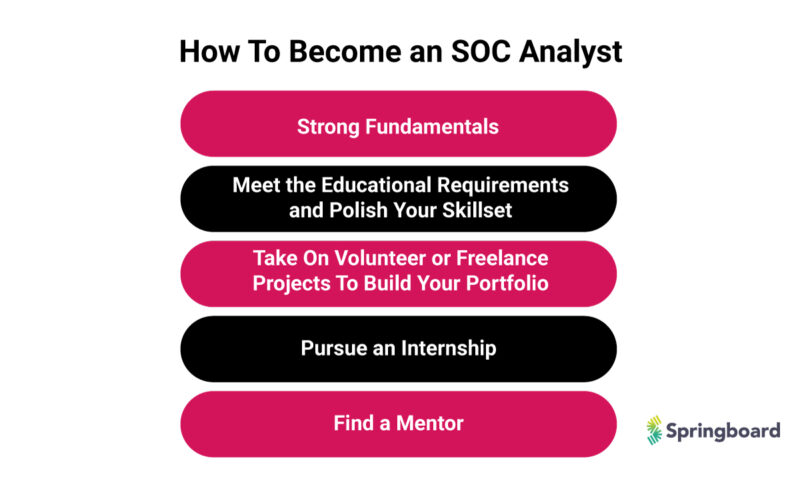 How To Become an SOC Analyst

Strong Fundamentals

Meet the Educational Requirements and Polish Your Skillset

Take On Volunteer or Freelance Projects To Build Your Portfolio

Pursue an Internship

Find a Mentor

Springboard